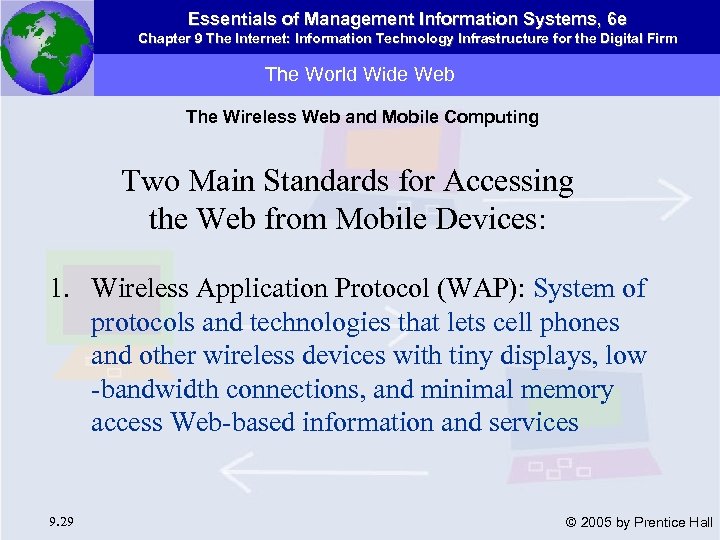 Essentials of Management Information Systems, 6e
Chapter 9 The Internet: Information Technology Infrastructure for the Digital Firm

The World Wide Web

The Wireless Web and Mobile Computing

Two Main Standards for Accessing the Web from Mobile Devices:

1. Wireless Application Protocol (WAP): System of protocols and technologies that lets cell phones and other wireless devices with tiny displays, low -bandwidth connections, and minimal memory access Web-based information and services

9.29

© 2005 by Prentice Hall